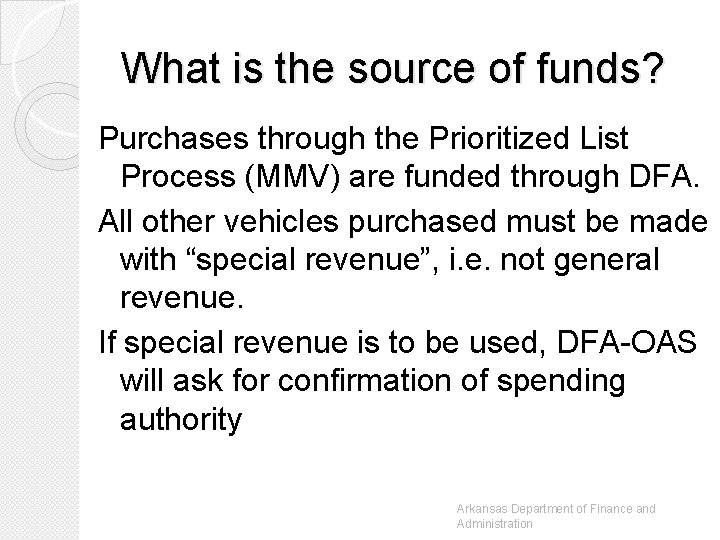 What is the source of funds?

Purchases through the Prioritized List Process (MMV) are funded through DFA.

All other vehicles purchased must be made with “special revenue”, i.e. not general revenue.

If special revenue is to be used, DFA-OAS will ask for confirmation of spending authority

Arkansas Department of Finance and Administration